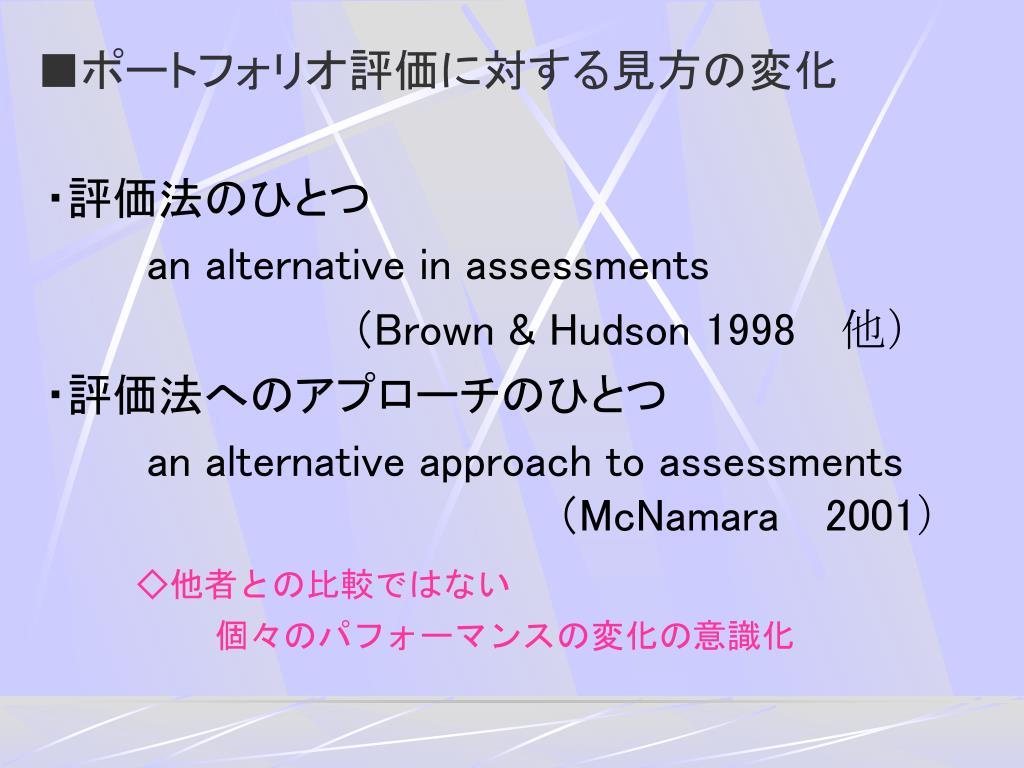 ■ポートフォリオ評価に対する見方の変化

・評価法のひとつ

an alternative in assessments

（Brown & Hudson 1998　他）

・評価法へのアプローチのひとつ

an alternative approach to assessments

（McNamara　2001）

◇他者との比較ではない

個々のパフォーマンスの変化の意識化